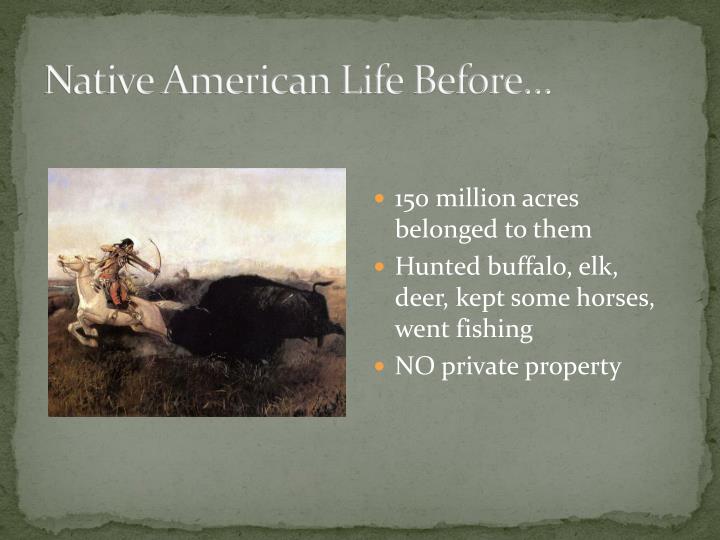 Native American Life Before…

- 150 million acres belonged to them
- Hunted buffalo, elk, deer, kept some horses, went fishing
- NO private property